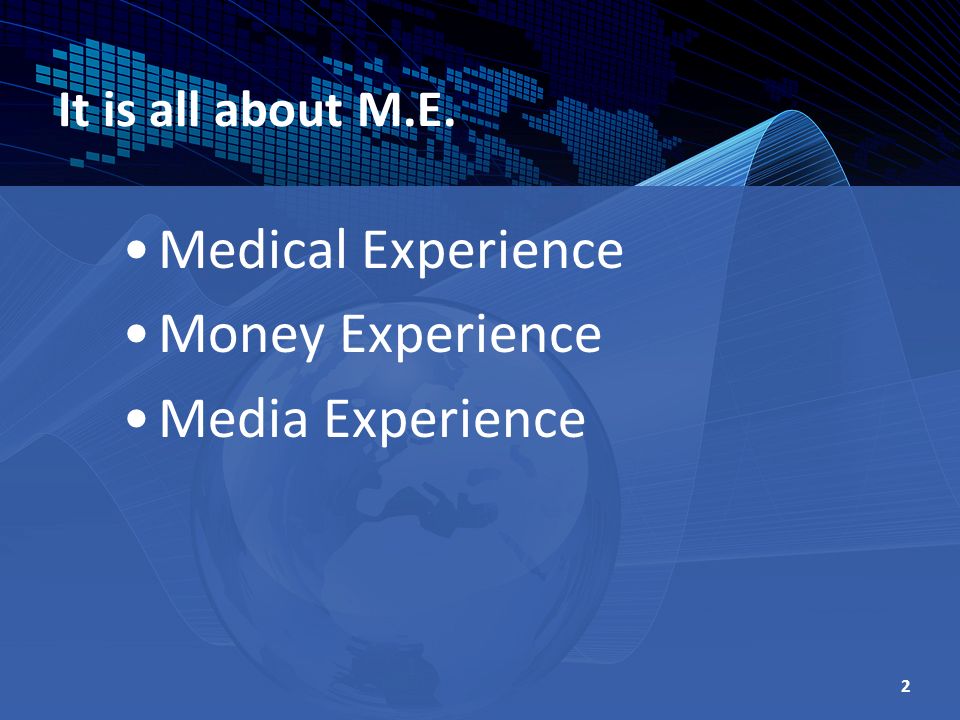 It is all about M.E.

• Medical Experience
• Money Experience
• Media Experience

2